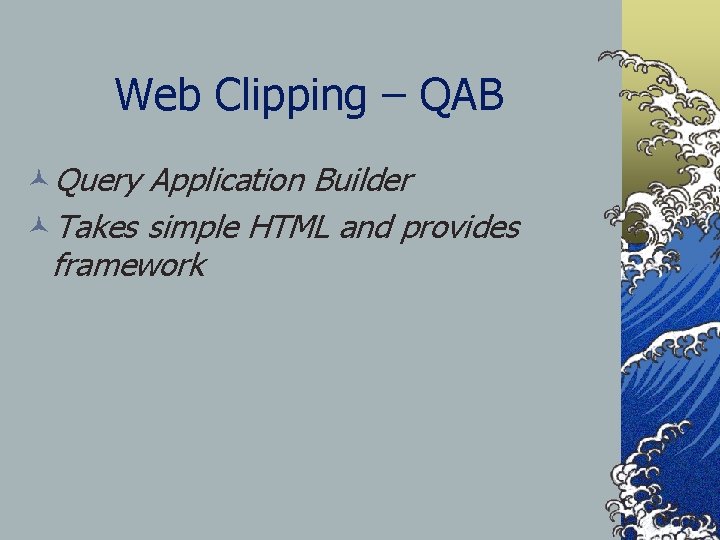 Web Clipping – QAB

Query Application Builder

Takes simple HTML and provides framework